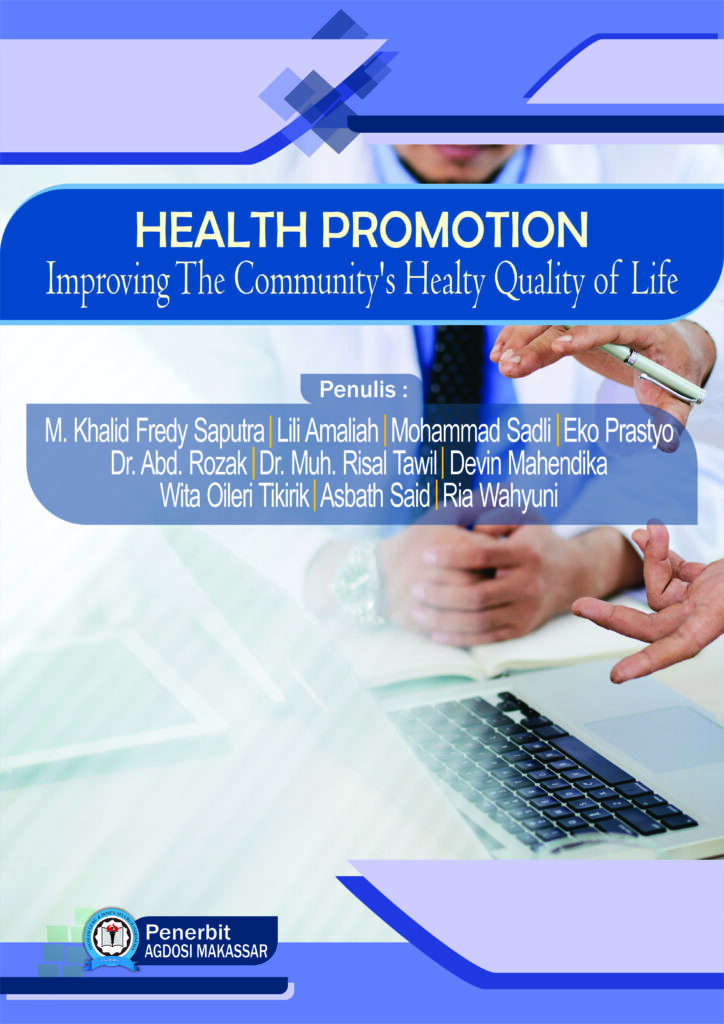 HEALTH PROMOTION
Improving The Community's Healty Quality of Life

Penulis :
M. Khalid Fredy Saputra | Lili Amaliah | Mohammad Sadli | Eko Prastyo
Dr. Abd. Rozak | Dr. Muh. Risal Tawil | Devin Mahendika
Wita Oileri Tikirik | Asbath Said | Ria Wahyuni

Penerbit
AGDOSI MAKASSAR